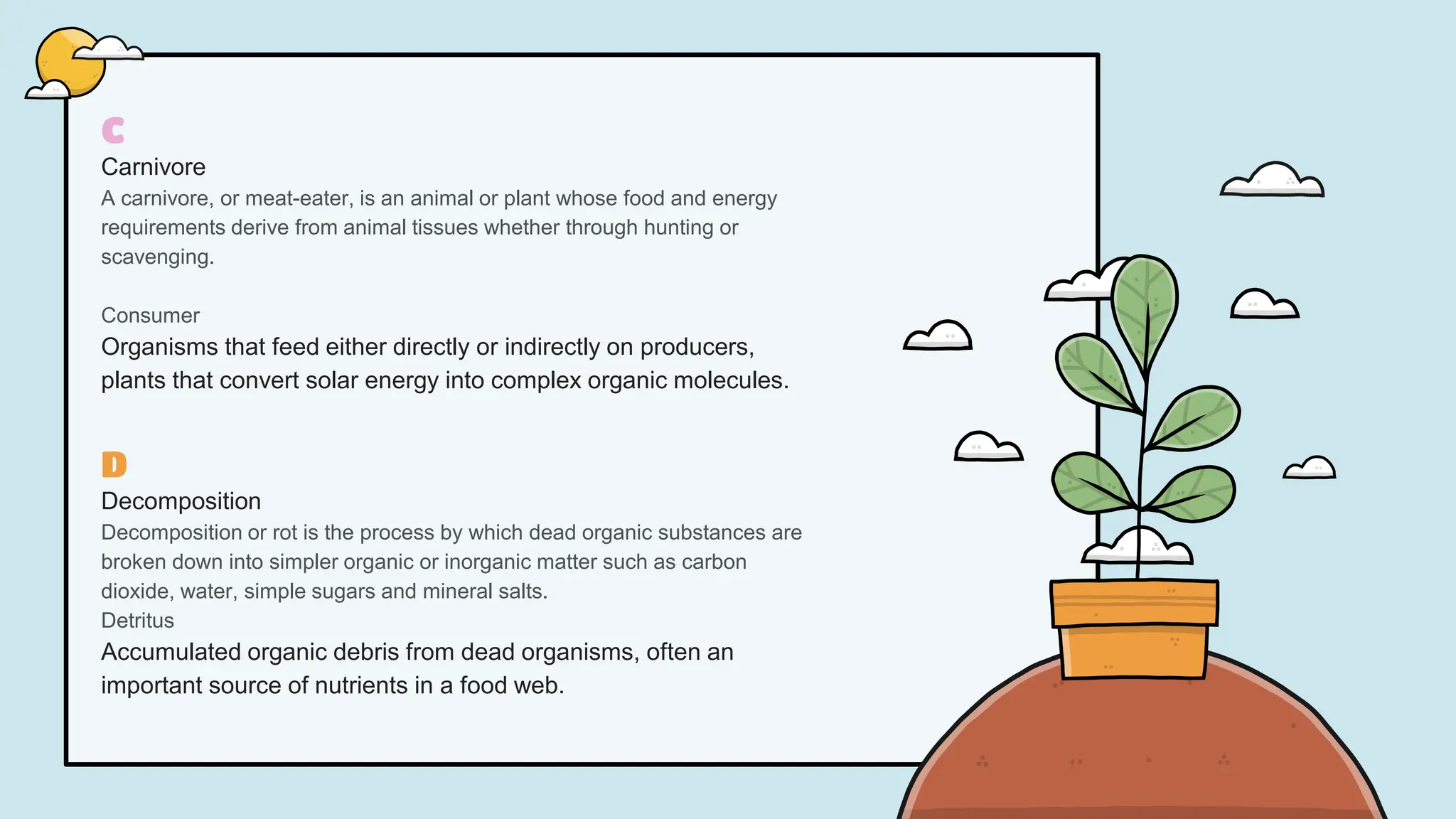 C

Carnivore

A carnivore, or meat-eater, is an animal or plant whose food and energy requirements derive from animal tissues whether through hunting or scavenging.

Consumer

Organisms that feed either directly or indirectly on producers, plants that convert solar energy into complex organic molecules.

D

Decomposition

Decomposition or rot is the process by which dead organic substances are broken down into simpler organic or inorganic matter such as carbon dioxide, water, simple sugars and mineral salts.

Detritus

Accumulated organic debris from dead organisms, often an important source of nutrients in a food web.